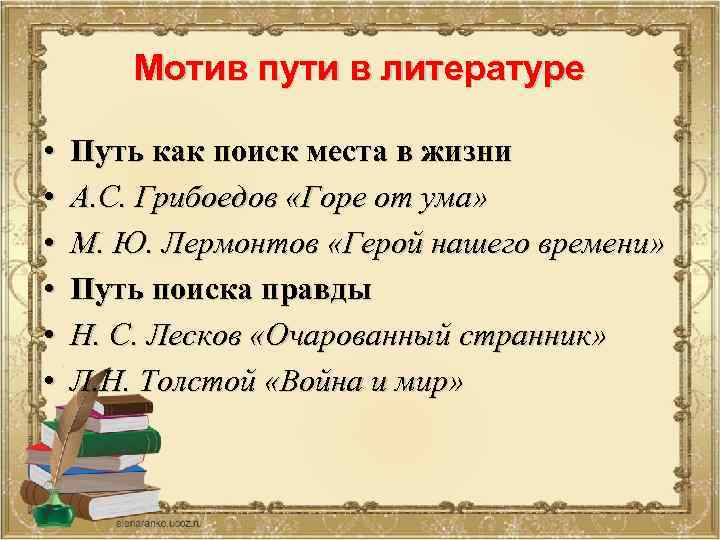 Мотив пути в литературе

• Путь как поиск места в жизни
• А.С. Грибоедов «Горе от ума»
• М. Ю. Лермонтов «Герой нашего времени»
• Путь поиска правды
• Н. С. Лесков «Очарованный странник»
• Л.Н. Толстой «Война и мир»

elenaranko.ucoz.ru